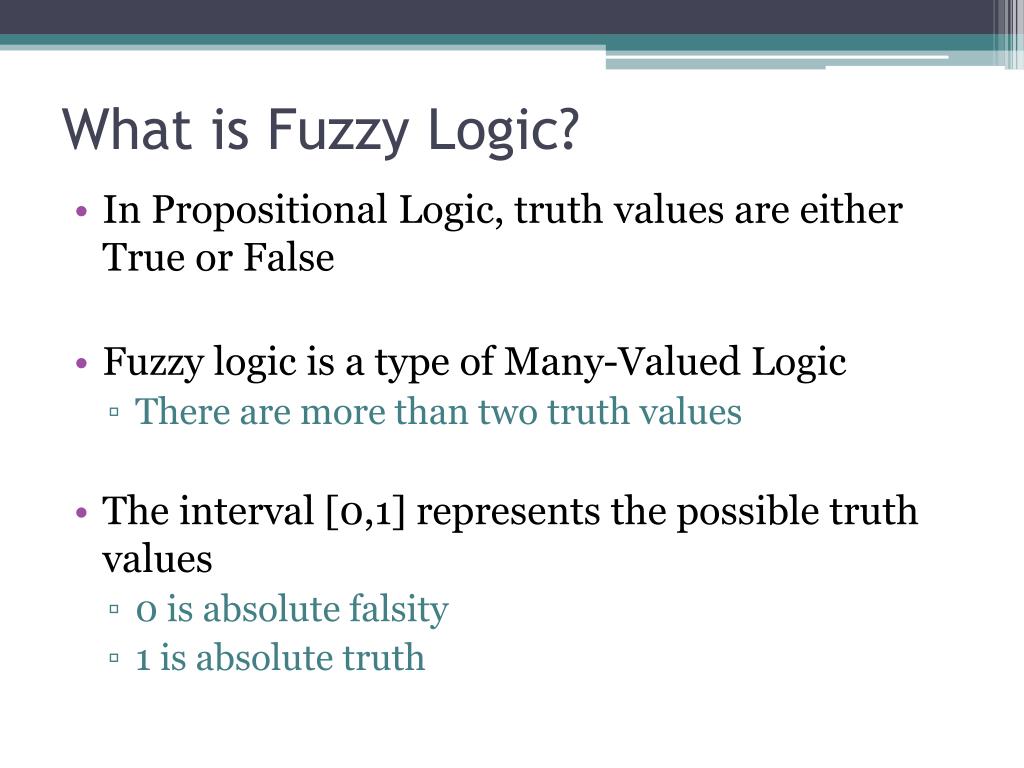 What is Fuzzy Logic?

• In Propositional Logic, truth values are either True or False

• Fuzzy logic is a type of Many-Valued Logic
▫ There are more than two truth values

• The interval [0,1] represents the possible truth values
▫ 0 is absolute falsity
▫ 1 is absolute truth